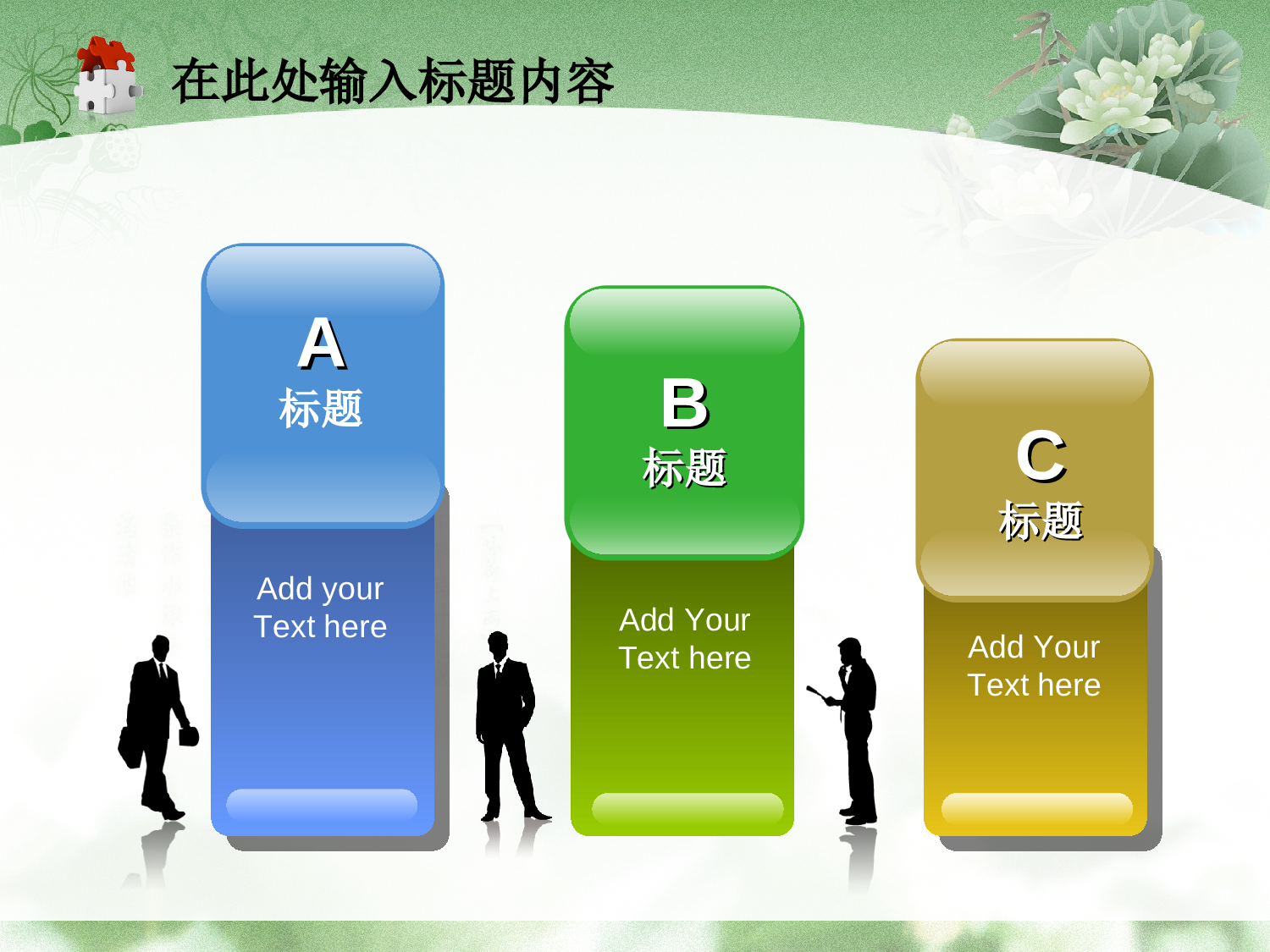 在此处输入标题内容

A
标题

Add your
Text here

B
标题

Add Your
Text here

C
标题

Add Your
Text here